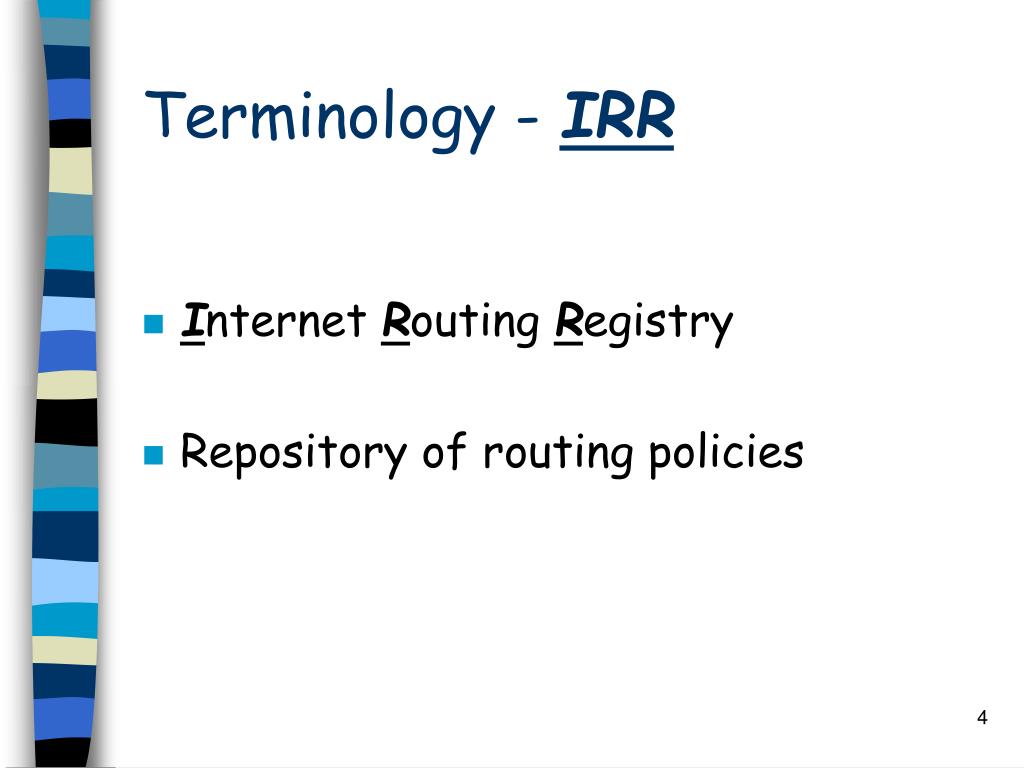 Terminology - IRR

Internet Routing Registry

Repository of routing policies

4